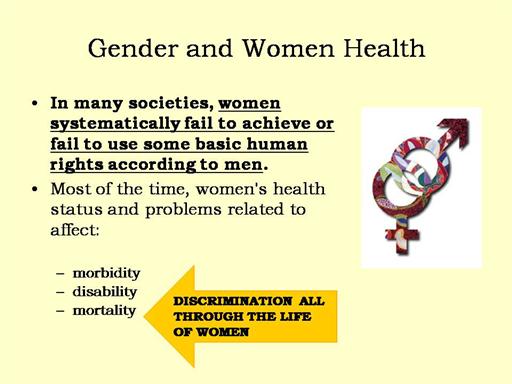 Gender and Women Health

• In many societies, women systematically fail to achieve or fail to use some basic human rights according to men.

• Most of the time, women's health status and problems related to affect:

– morbidity
– disability
– mortality

DISCRIMINATION ALL THROUGH THE LIFE OF WOMEN